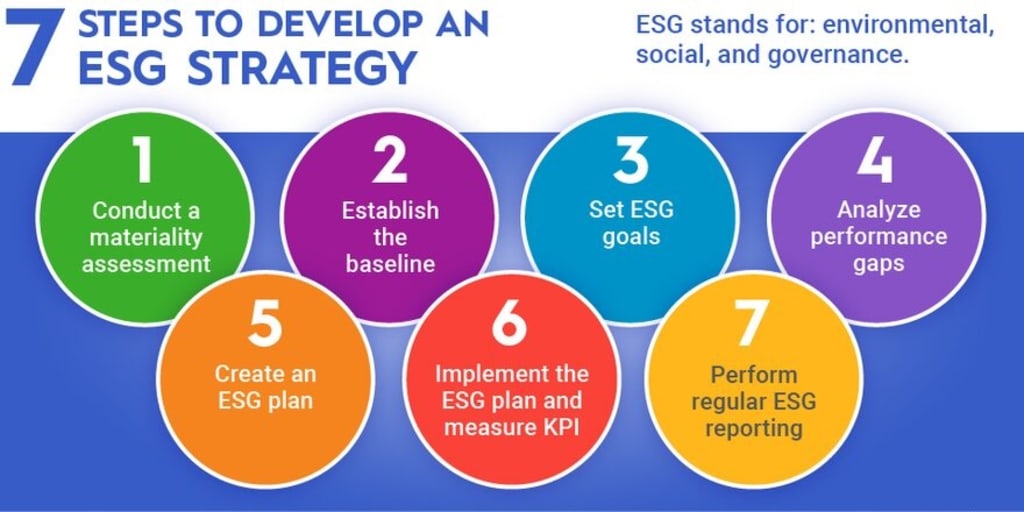 7 STEPS TO DEVELOP AN ESG STRATEGY

ESG stands for: environmental, social, and governance.

1
Conduct a materiality assessment

2
Establish the baseline

3
Set ESG goals

4
Analyze performance gaps

5
Create an ESG plan

6
Implement the ESG plan and measure KPI

7
Perform regular ESG reporting